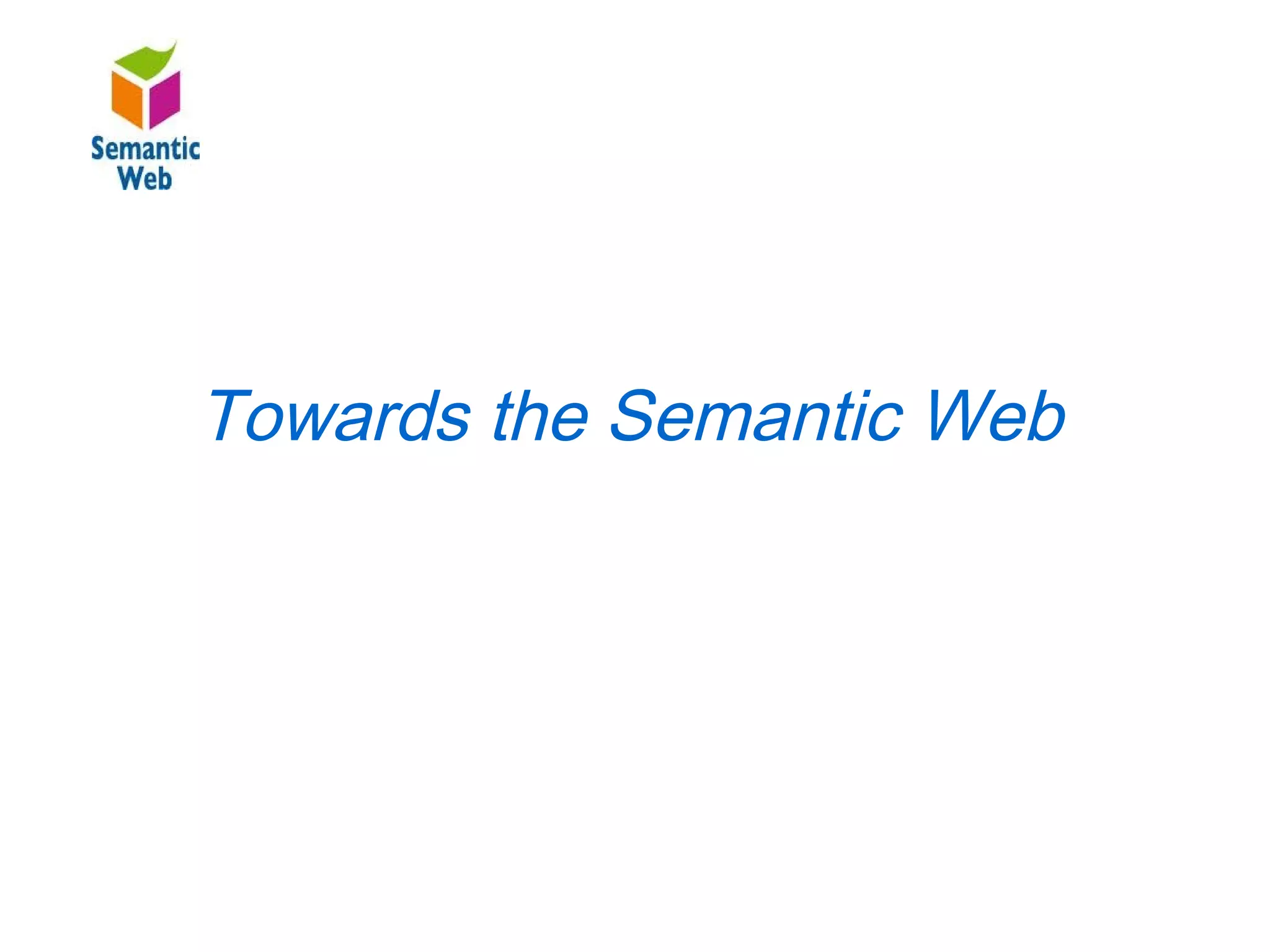 Semantic Web

Towards the Semantic Web